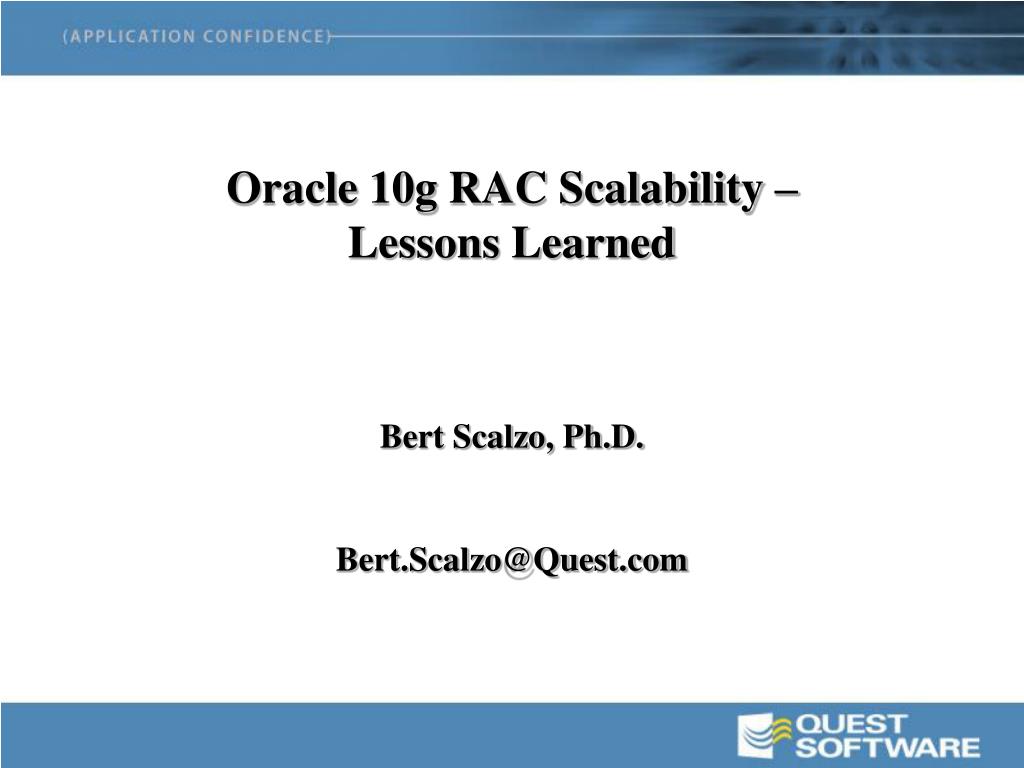 (APPLICATION CONFIDENCE)

Oracle 10g RAC Scalability – Lessons Learned

Bert Scalzo, Ph.D.

Bert.Scalzo@Quest.com

QUEST SOFTWARE